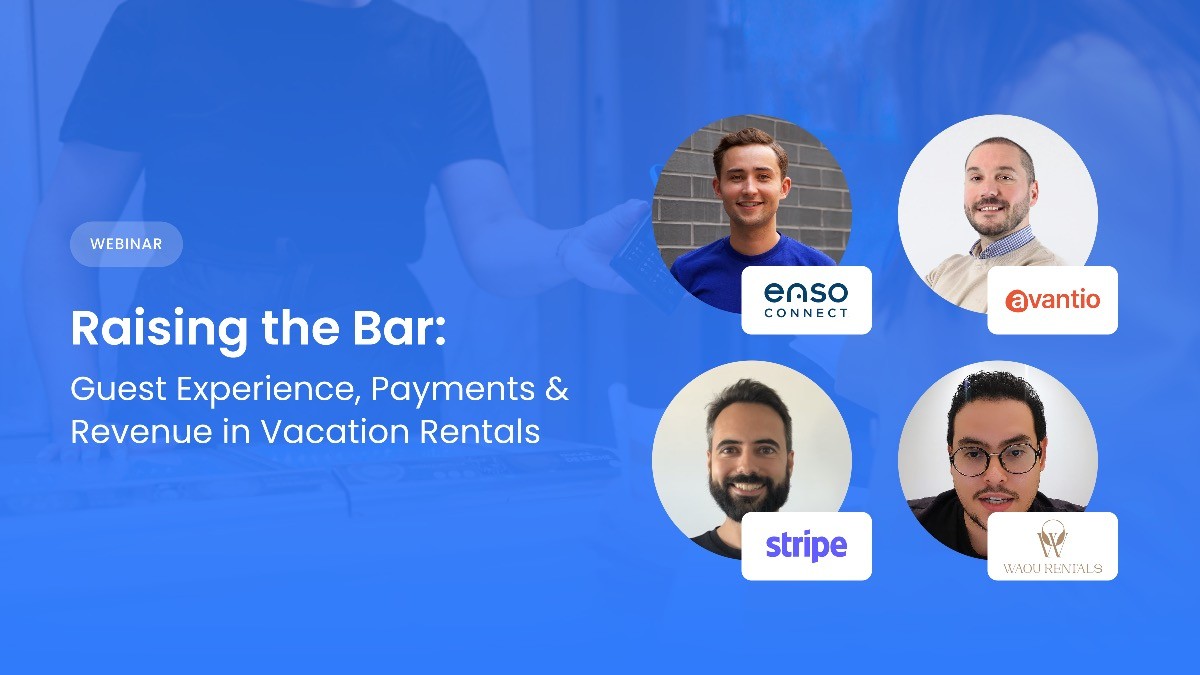 WEBINAR

Raising the Bar:

Guest Experience, Payments & Revenue in Vacation Rentals

enso CONNECT

avantio

stripe

WAOU RENTALS